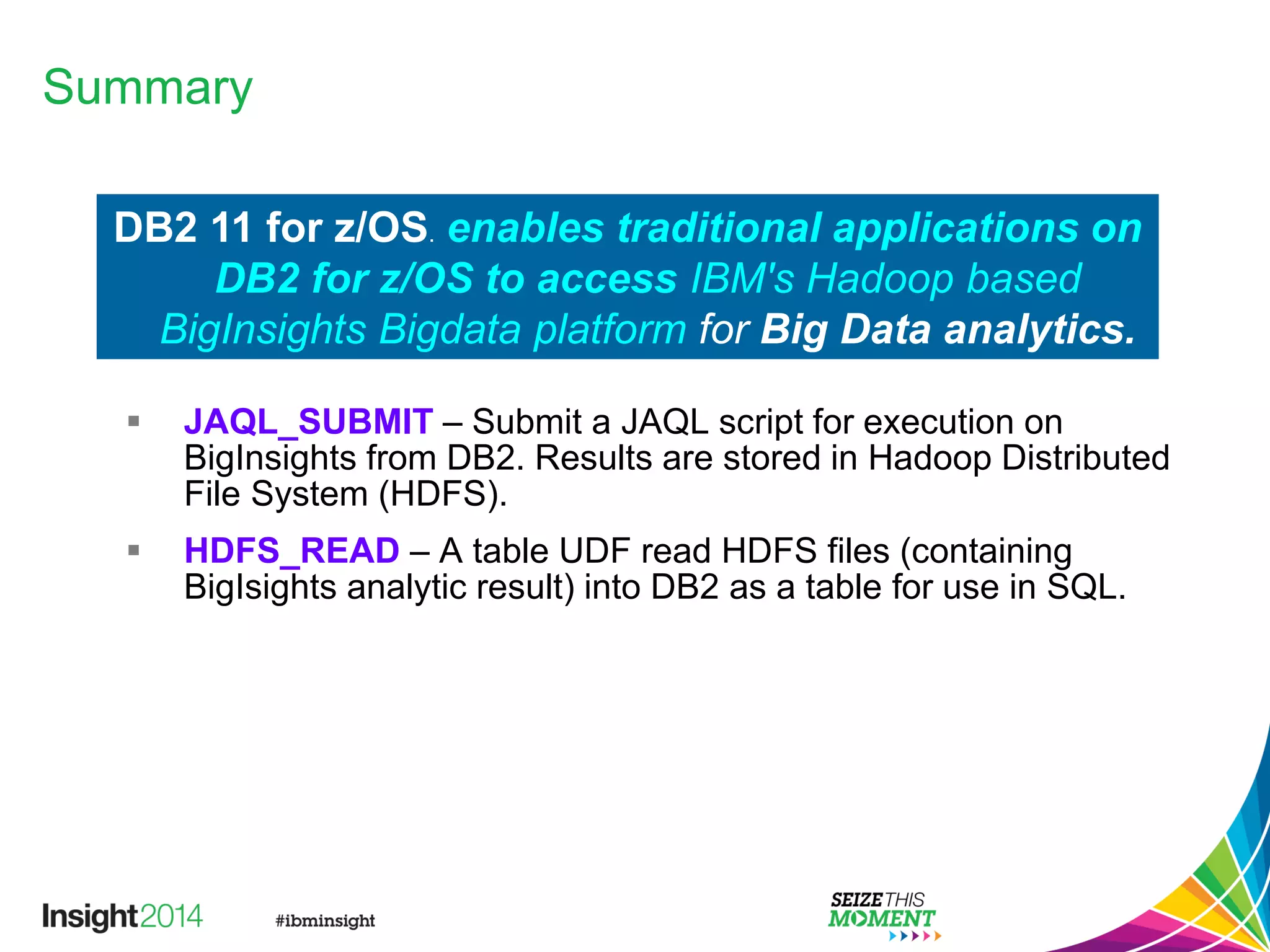 Summary

DB2 11 for z/OS. enables traditional applications on DB2 for z/OS to access IBM's Hadoop based BigInsights Bigdata platform for Big Data analytics.

▪ JAQL_SUBMIT – Submit a JAQL script for execution on BigInsights from DB2. Results are stored in Hadoop Distributed File System (HDFS).

▪ HDFS_READ – A table UDF read HDFS files (containing BigIsights analytic result) into DB2 as a table for use in SQL.

Insight2014 #ibminsight

SEIZE THIS MOMENT